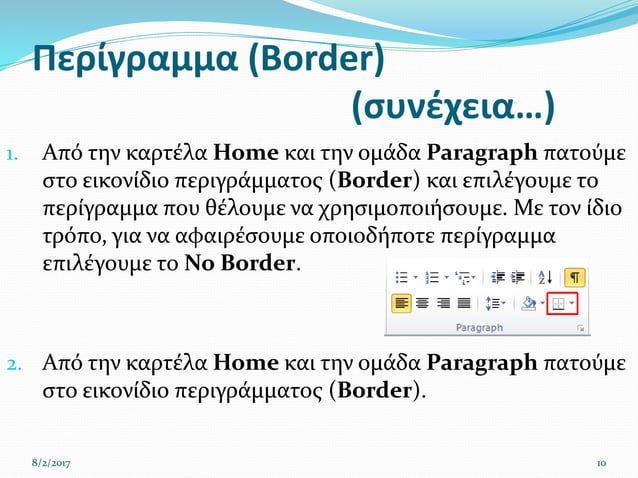 Περίγραμμα (Border) (συνέχεια…)

1. Από την καρτέλα **Home** και την ομάδα **Paragraph** πατούμε στο εικονίδιο περιγράμματος (**Border**) και επιλέγουμε το περίγραμμα που θέλουμε να χρησιμοποιήσουμε. Με τον ίδιο τρόπο, για να αφαιρέσουμε οποιοδήποτε περίγραμμα επιλέγουμε το **No Border**.

Paragraph

2. Από την καρτέλα **Home** και την ομάδα **Paragraph** πατούμε στο εικονίδιο περιγράμματος (**Border**).

8/2/2017

10